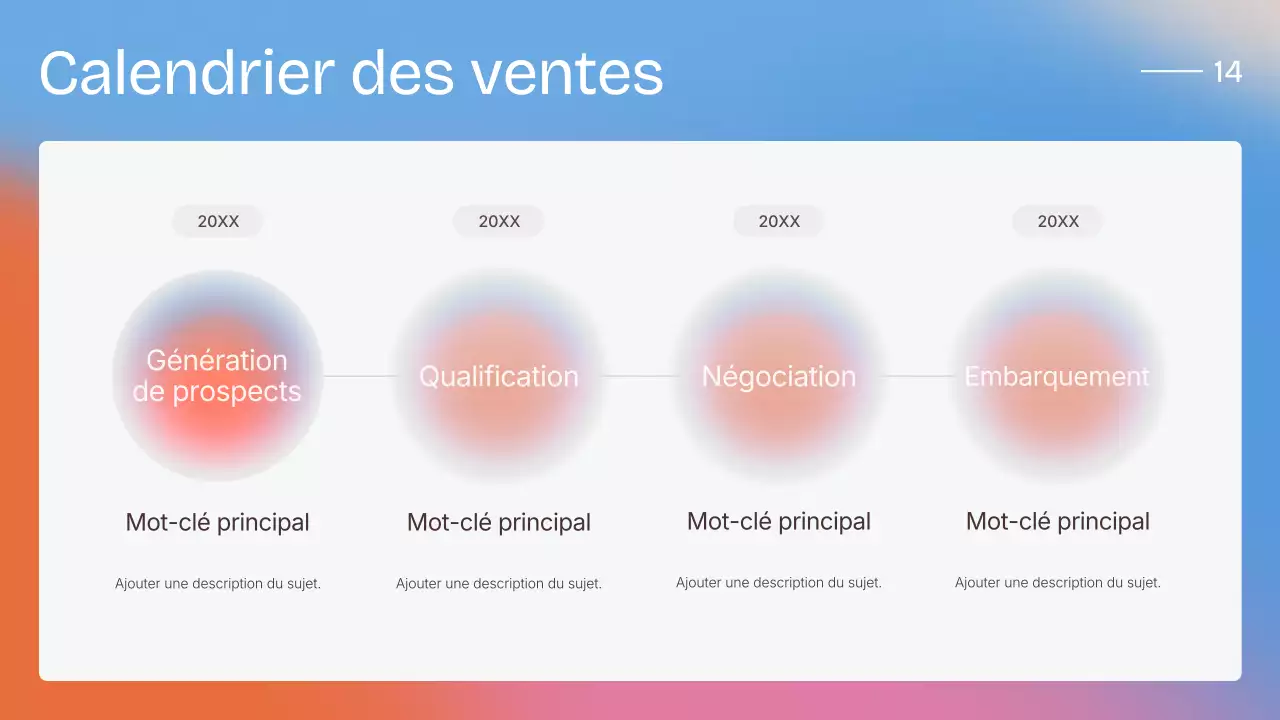 Calendrier des ventes

14

20XX

Génération de prospects

Mot-clé principal

Ajouter une description du sujet.

20XX

Qualification

Mot-clé principal

Ajouter une description du sujet.

20XX

Négociation

Mot-clé principal

Ajouter une description du sujet.

20XX

Embarquement

Mot-clé principal

Ajouter une description du sujet.